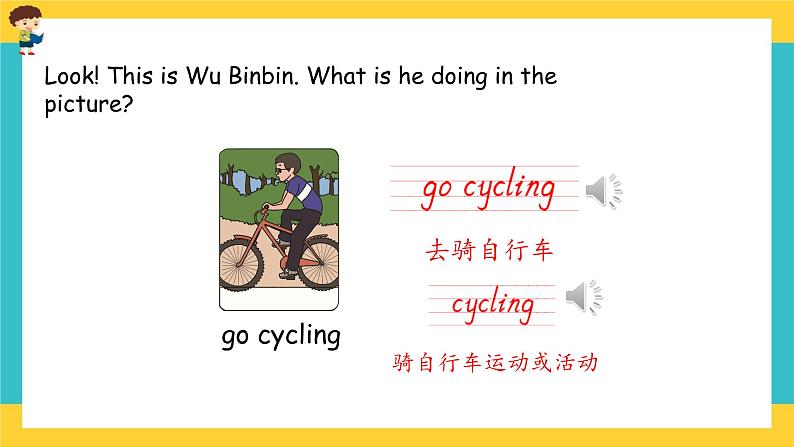 Look! This is Wu Binbin. What is he doing in the picture?

go cycling

go cycling

去骑自行车

cycling

骑自行车运动或活动